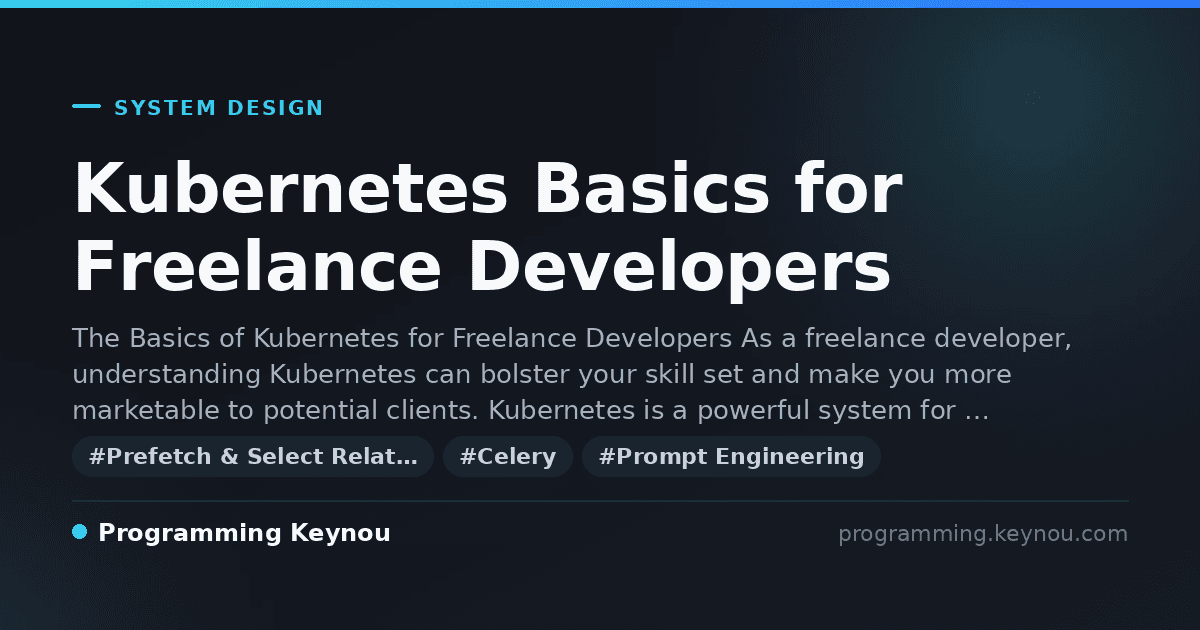 SYSTEM DESIGN

Kubernetes Basics for Freelance Developers

The Basics of Kubernetes for Freelance Developers As a freelance developer, understanding Kubernetes can bolster your skill set and make you more marketable to potential clients. Kubernetes is a powerful system for …

#Prefetch & Select Relat… #Celery #Prompt Engineering

Programming Keynou

programming.keynou.com